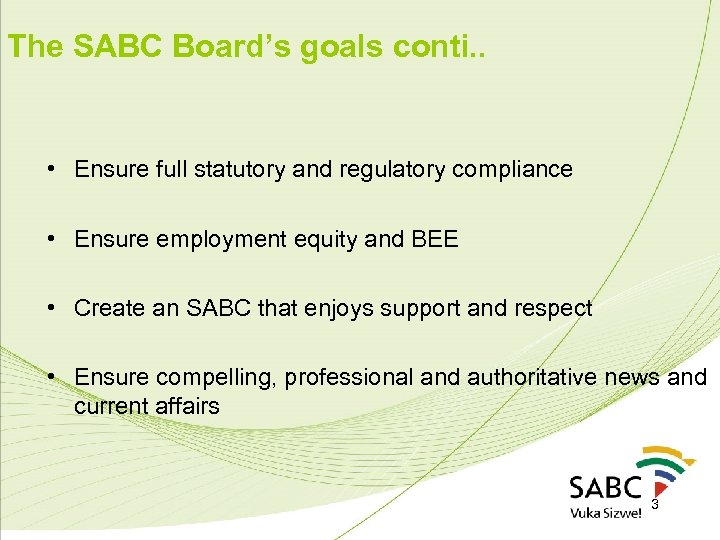 The SABC Board's goals conti..

• Ensure full statutory and regulatory compliance

• Ensure employment equity and BEE

• Create an SABC that enjoys support and respect

• Ensure compelling, professional and authoritative news and current affairs

SABC
Vuka Sizwe!

3